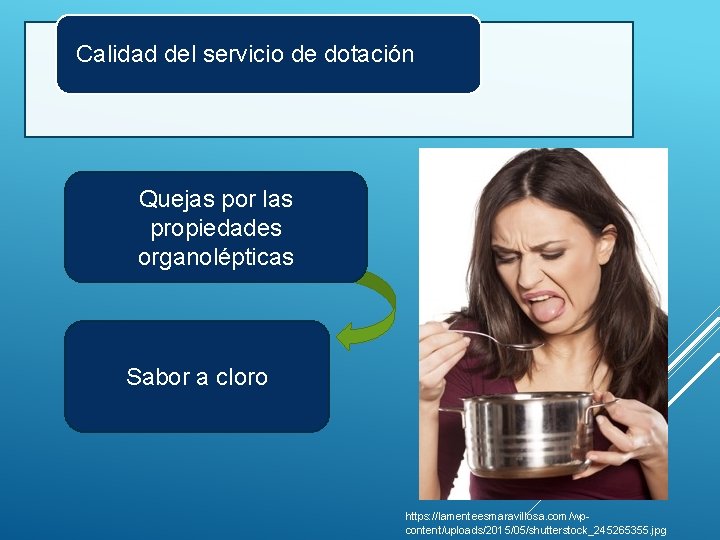 Calidad del servicio de dotación

Quejas por las propiedades organolépticas

Sabor a cloro

https://lamenteesmaravillosa.com/wp-content/uploads/2015/05/shutterstock_245265355.jpg